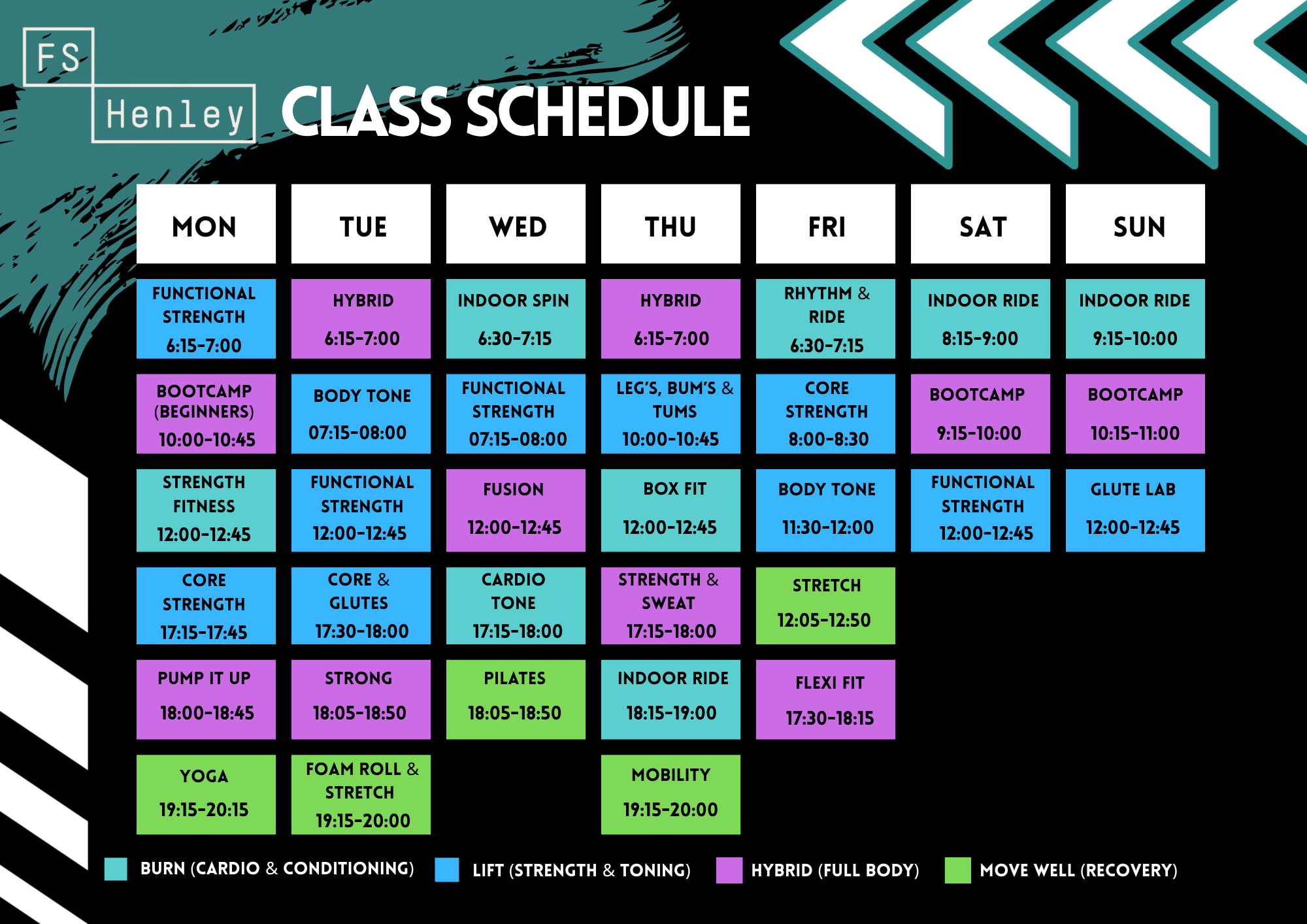 FS
Henley

CLASS SCHEDULE

| MON | TUE | WED | THU | FRI | SAT | SUN |
|---|---|---|---|---|---|---|
| FUNCTIONAL STRENGTH 6:15-7:00 | HYBRID 6:15-7:00 | INDOOR SPIN 6:30-7:15 | HYBRID 6:15-7:00 | RHYTHM & RIDE 6:30-7:15 | INDOOR RIDE 8:15-9:00 | INDOOR RIDE 9:15-10:00 |
| BOOTCAMP (BEGINNERS) 10:00-10:45 | BODY TONE 07:15-08:00 | FUNCTIONAL STRENGTH 07:15-08:00 | LEG'S, BUM'S & TUMS 10:00-10:45 | CORE STRENGTH 8:00-8:30 | BOOTCAMP 9:15-10:00 | BOOTCAMP 10:15-11:00 |
| STRENGTH FITNESS 12:00-12:45 | FUNCTIONAL STRENGTH 12:00-12:45 | FUSION 12:00-12:45 | BOX FIT 12:00-12:45 | BODY TONE 11:30-12:00 | FUNCTIONAL STRENGTH 12:00-12:45 | GLUTE LAB 12:00-12:45 |
| CORE STRENGTH 17:15-17:45 | CORE & GLUTES 17:30-18:00 | CARDIO TONE 17:15-18:00 | STRENGTH & SWEAT 17:15-18:00 | STRETCH 12:05-12:50 | | |
| PUMP IT UP 18:00-18:45 | STRONG 18:05-18:50 | PILATES 18:05-18:50 | INDOOR RIDE 18:15-19:00 | FLEXI FIT 17:30-18:15 | | |
| YOGA 19:15-20:15 | FOAM ROLL & STRETCH 19:15-20:00 | | MOBILITY 19:15-20:00 | | | |

BURN (CARDIO & CONDITIONING) LIFT (STRENGTH & TONING) HYBRID (FULL BODY) MOVE WELL (RECOVERY)